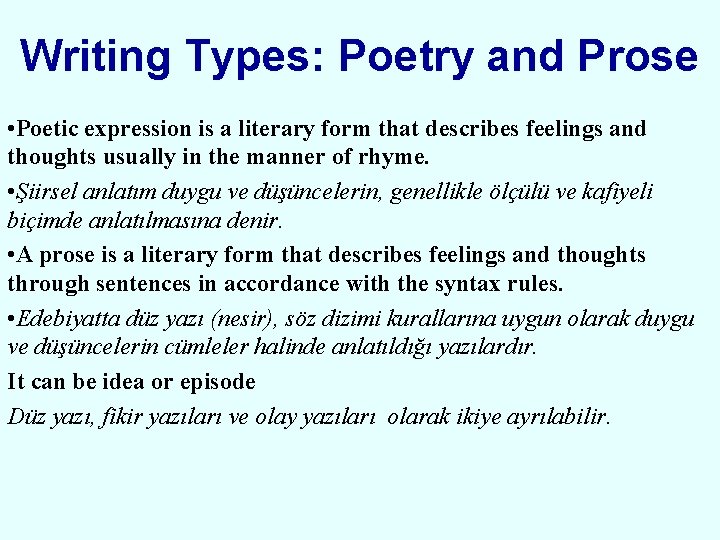 Writing Types: Poetry and Prose

•Poetic expression is a literary form that describes feelings and thoughts usually in the manner of rhyme.

•Şiirsel anlatım duygu ve düşüncelerin, genellikle ölçülü ve kafiyeli biçimde anlatılmasına denir.

•A prose is a literary form that describes feelings and thoughts through sentences in accordance with the syntax rules.

•Edebiyatta düz yazı (nesir), söz dizimi kurallarına uygun olarak duygu ve düşüncelerin cümleler halinde anlatıldığı yazılardır.

It can be idea or episode

Düz yazı, fikir yazıları ve olay yazıları olarak ikiye ayrılabilir.